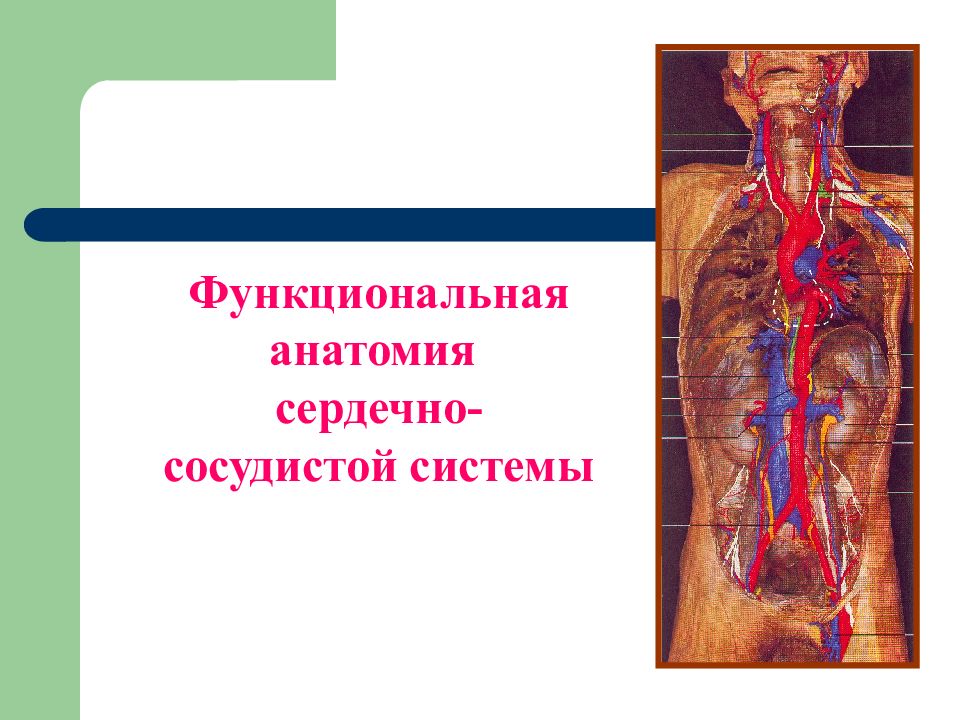 Функциональная анатомия сердечно-сосудистой системы